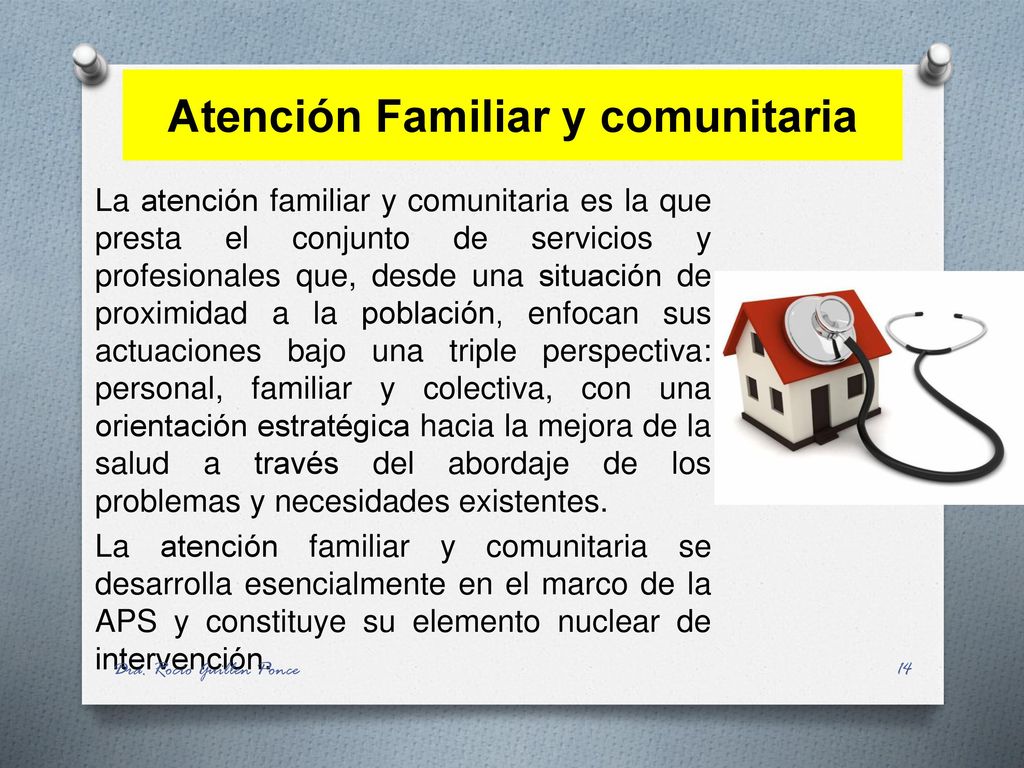 Atención Familiar y comunitaria

La atención familiar y comunitaria es la que presta el conjunto de servicios y profesionales que, desde una situación de proximidad a la población, enfocan sus actuaciones bajo una triple perspectiva: personal, familiar y colectiva, con una orientación estratégica hacia la mejora de la salud a través del abordaje de los problemas y necesidades existentes.

La atención familiar y comunitaria se desarrolla esencialmente en el marco de la APS y constituye su elemento nuclear de intervención.

Dra. Rocío Guillén Ponce

14